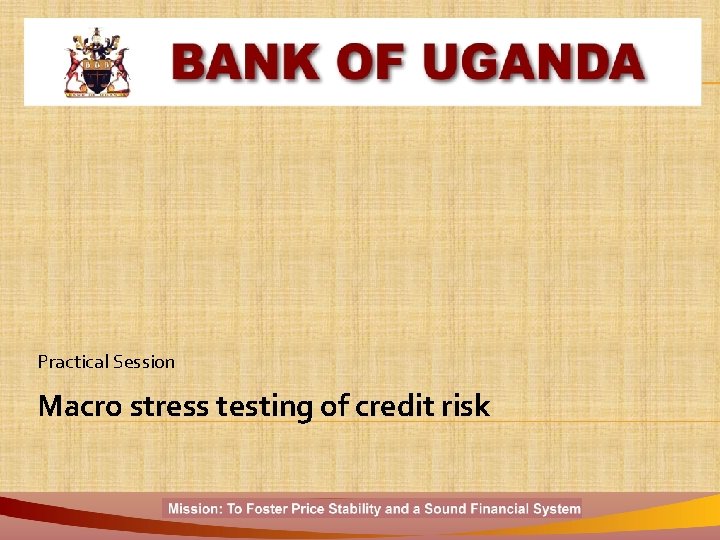 BANK OF UGANDA

Practical Session

Macro stress testing of credit risk

Mission: To Foster Price Stability and a Sound Financial System